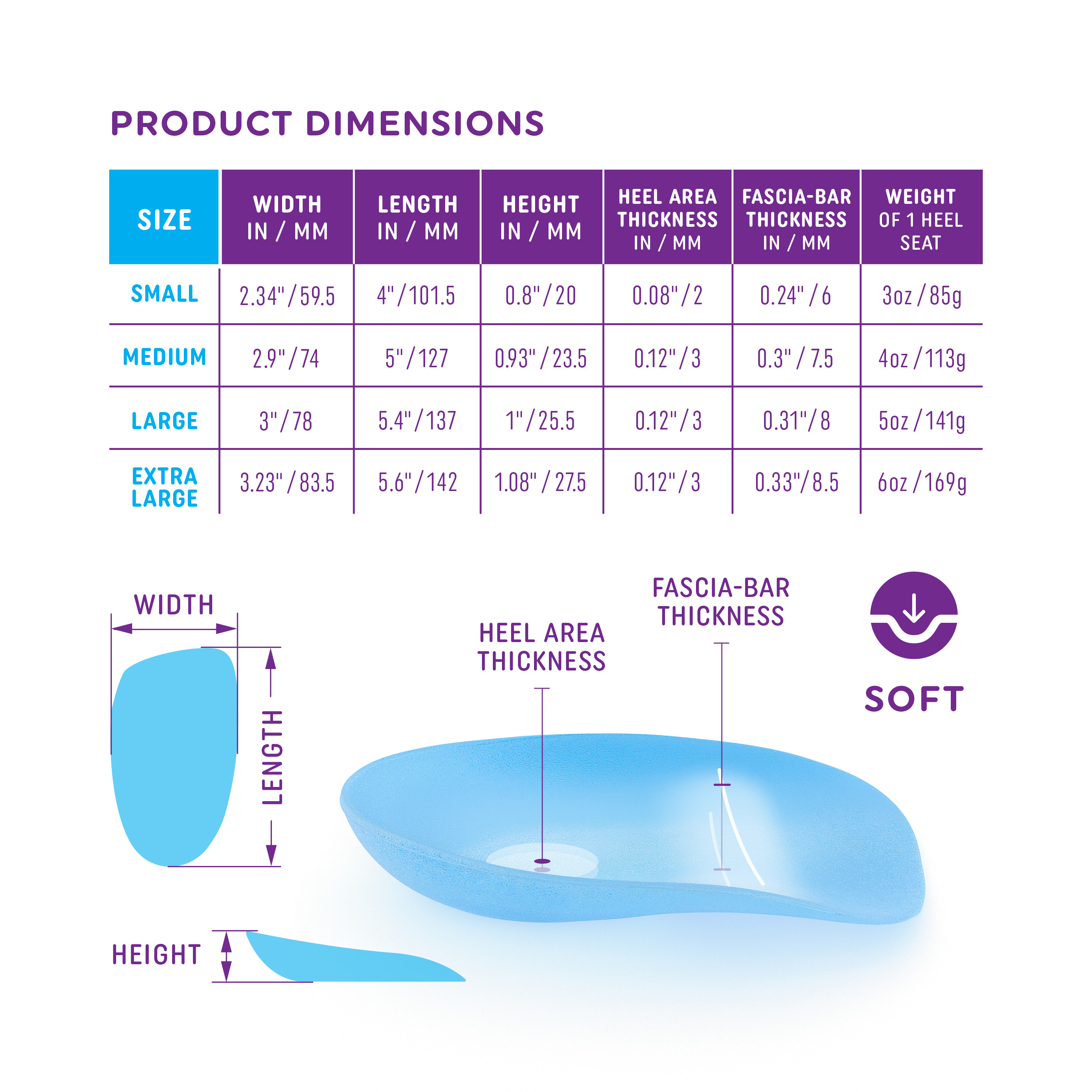 PRODUCT DIMENSIONS

| SIZE | WIDTH IN / MM | LENGTH IN / MM | HEIGHT IN / MM | HEEL AREA THICKNESS IN / MM | FASCIA-BAR THICKNESS IN / MM | WEIGHT OF 1 HEEL SEAT |
|---|---|---|---|---|---|---|
| SMALL | 2.34" / 59.5 | 4" / 101.5 | 0.8" / 20 | 0.08" / 2 | 0.24" / 6 | 3oz / 85g |
| MEDIUM | 2.9" / 74 | 5" / 127 | 0.93" / 23.5 | 0.12" / 3 | 0.3" / 7.5 | 4oz / 113g |
| LARGE | 3" / 78 | 5.4" / 137 | 1" / 25.5 | 0.12" / 3 | 0.31" / 8 | 5oz / 141g |
| EXTRA LARGE | 3.23" / 83.5 | 5.6" / 142 | 1.08" / 27.5 | 0.12" / 3 | 0.33" / 8.5 | 6oz / 169g |

WIDTH

LENGTH

HEIGHT

HEEL AREA THICKNESS

FASCIA-BAR THICKNESS

SOFT